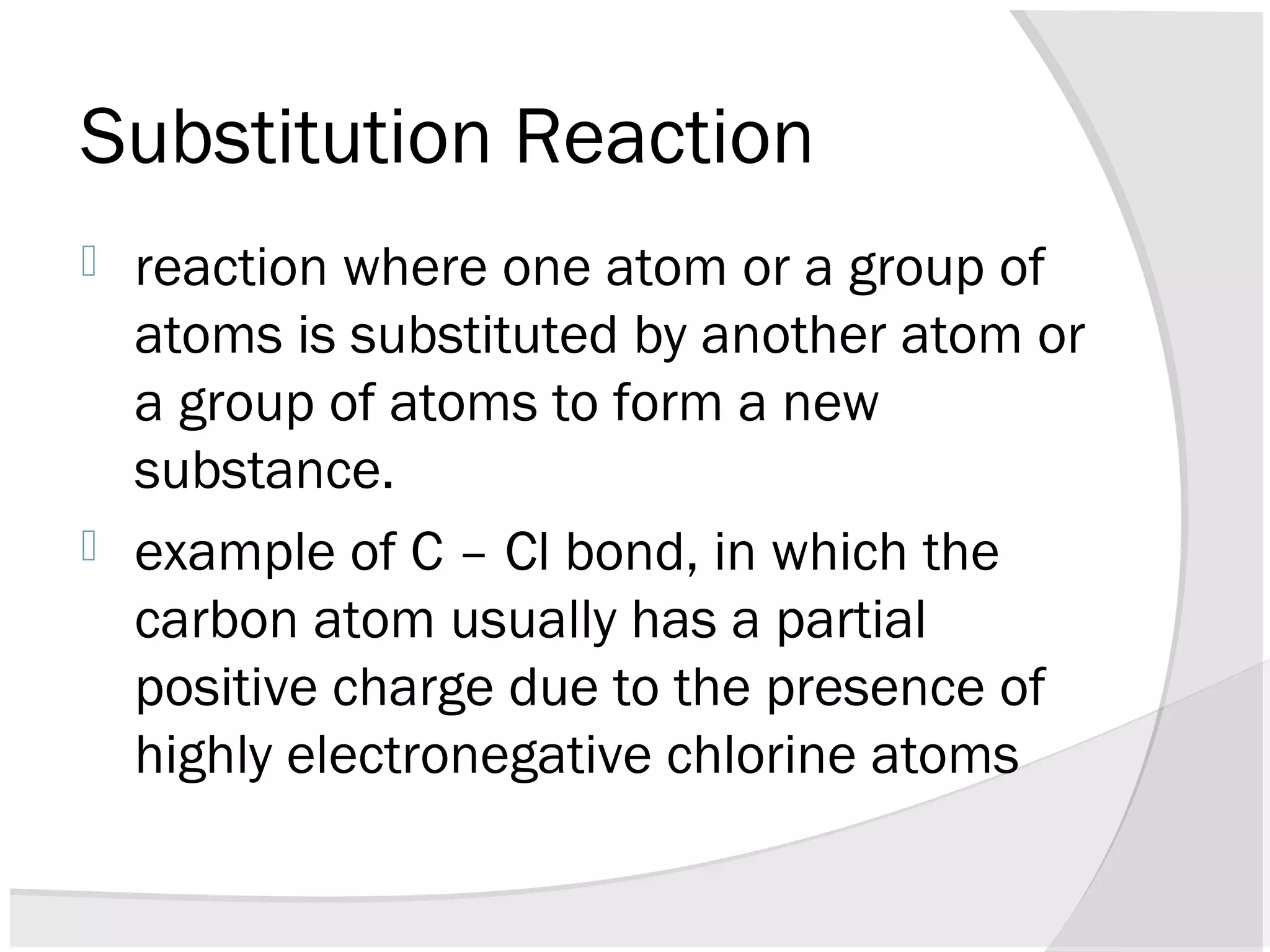 Substitution Reaction

reaction where one atom or a group of atoms is substituted by another atom or a group of atoms to form a new substance.

example of C – Cl bond, in which the carbon atom usually has a partial positive charge due to the presence of highly electronegative chlorine atoms